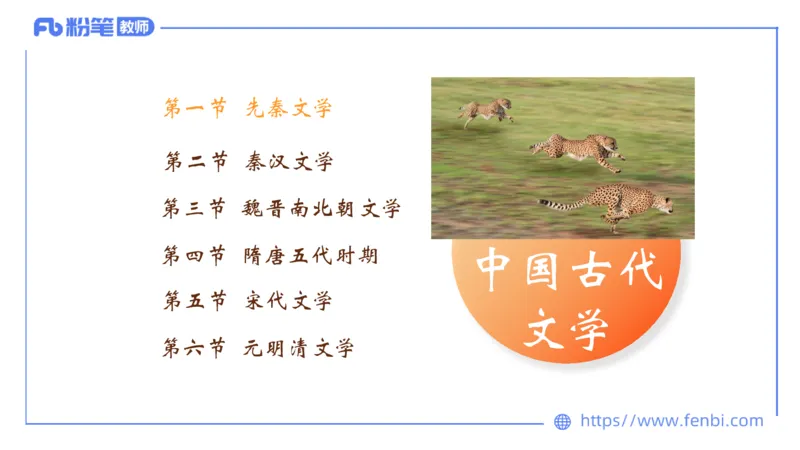 Fb 粉笔 教师

第一节 先秦文学

第二节 秦汉文学

第三节 魏晋南北朝文学

第四节 隋唐五代时期

第五节 宋代文学

第六节 元明清文学

中国古代文学

https://www.fenbi.com